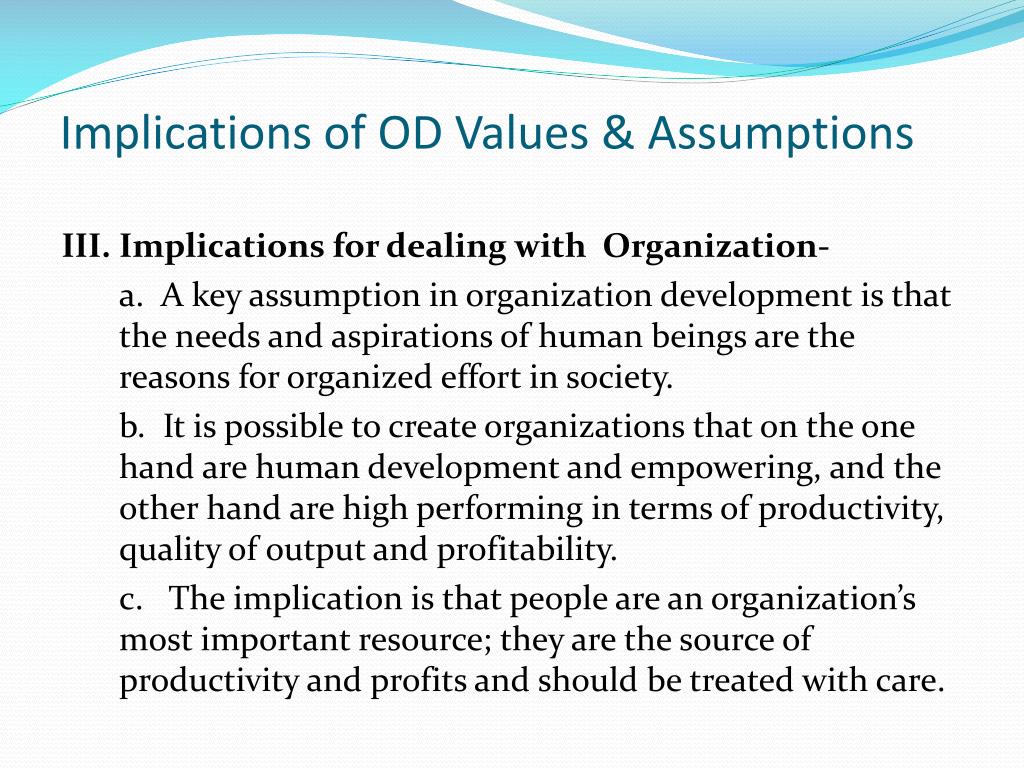 Implications of OD Values & Assumptions

III. Implications for dealing with Organization-

a. A key assumption in organization development is that the needs and aspirations of human beings are the reasons for organized effort in society.

b. It is possible to create organizations that on the one hand are human development and empowering, and the other hand are high performing in terms of productivity, quality of output and profitability.

c. The implication is that people are an organization's most important resource; they are the source of productivity and profits and should be treated with care.